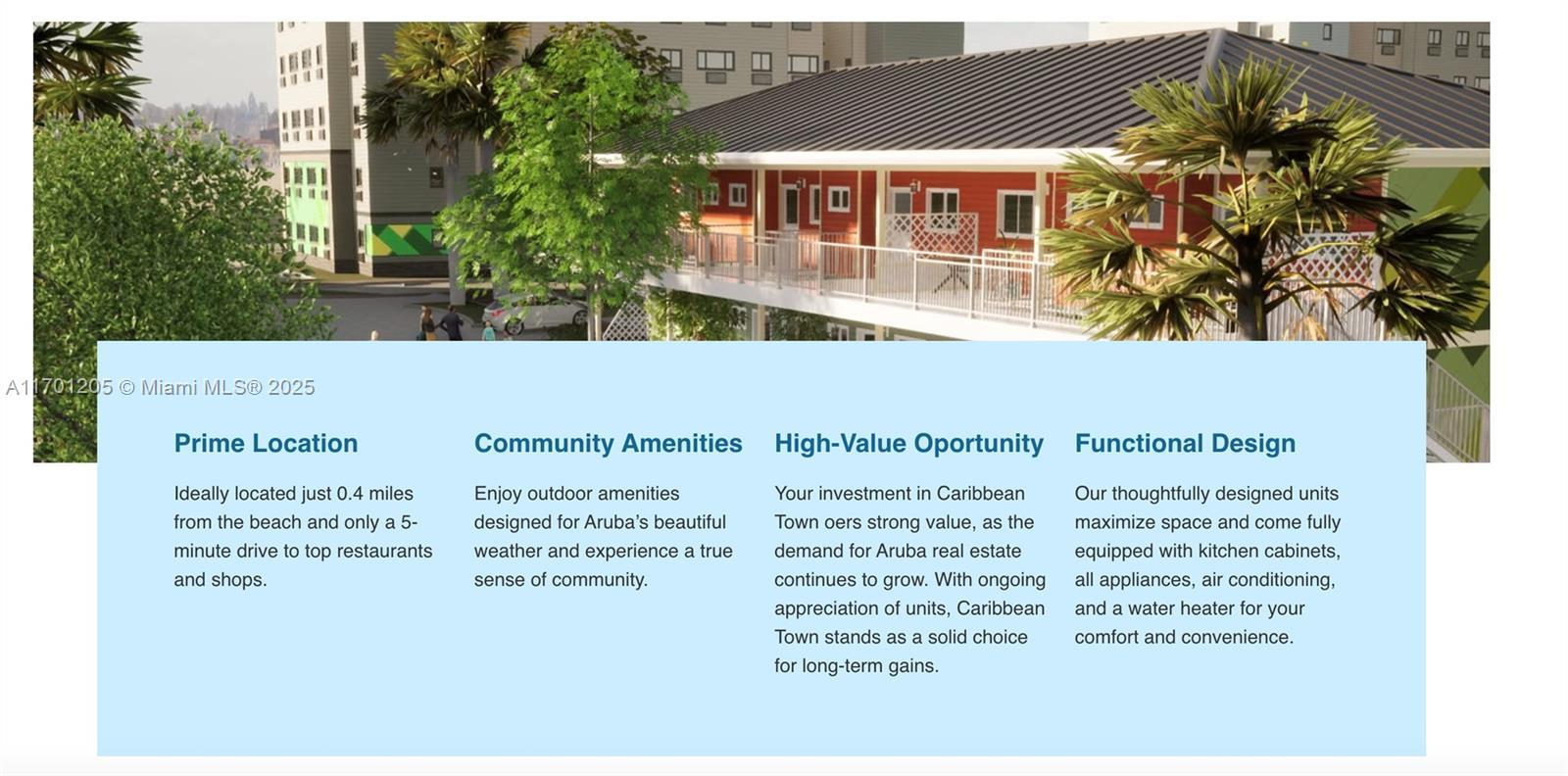 A11701205 © Miami MLS® 2025

Prime Location

Ideally located just 0.4 miles from the beach and only a 5-minute drive to top restaurants and shops.

Community Amenities

Enjoy outdoor amenities designed for Aruba's beautiful weather and experience a true sense of community.

High-Value Oportunity

Your investment in Caribbean Town oers strong value, as the demand for Aruba real estate continues to grow. With ongoing appreciation of units, Caribbean Town stands as a solid choice for long-term gains.

Functional Design

Our thoughtfully designed units maximize space and come fully equipped with kitchen cabinets, all appliances, air conditioning, and a water heater for your comfort and convenience.